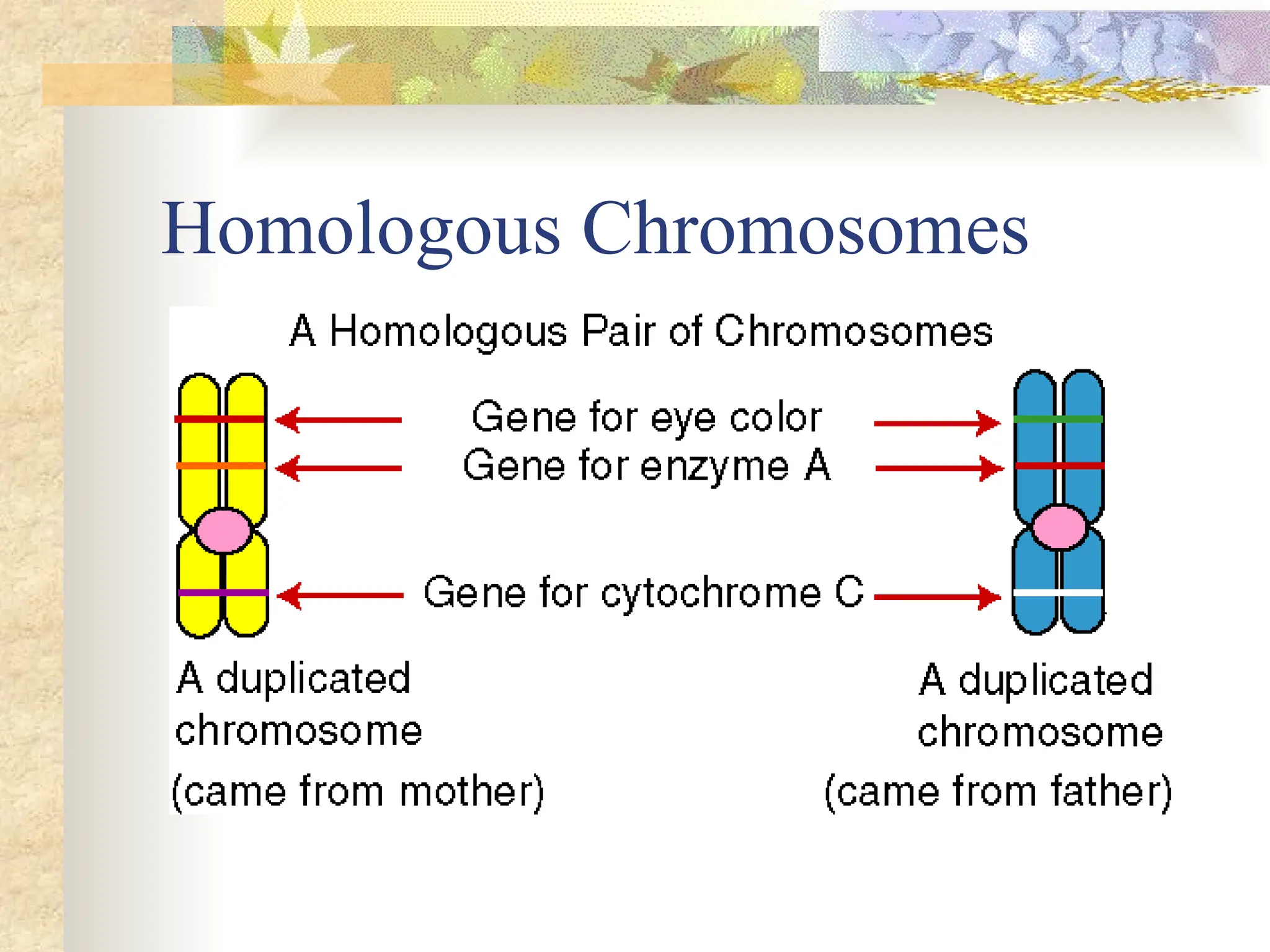 Homologous Chromosomes

A Homologous Pair of Chromosomes

Gene for eye color
Gene for enzyme A

Gene for cytochrome C

A duplicated chromosome
(came from mother)

A duplicated chromosome
(came from father)